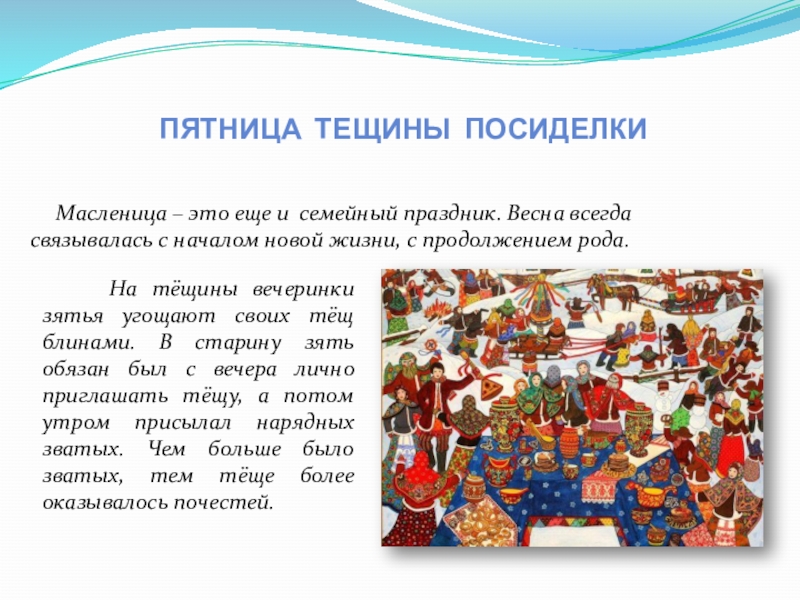 ПЯТНИЦА ТЕЩИНЫ ПОСИДЕЛКИ

Масленица – это еще и семейный праздник. Весна всегда связывалась с началом новой жизни, с продолжением рода.

На тёщины вечеринки зятья угощают своих тёщ блинами. В старину зять обязан был с вечера лично приглашать тёщу, а потом утром присылал нарядных зватых. Чем больше было зватых, тем тёще более оказывалось почестей.